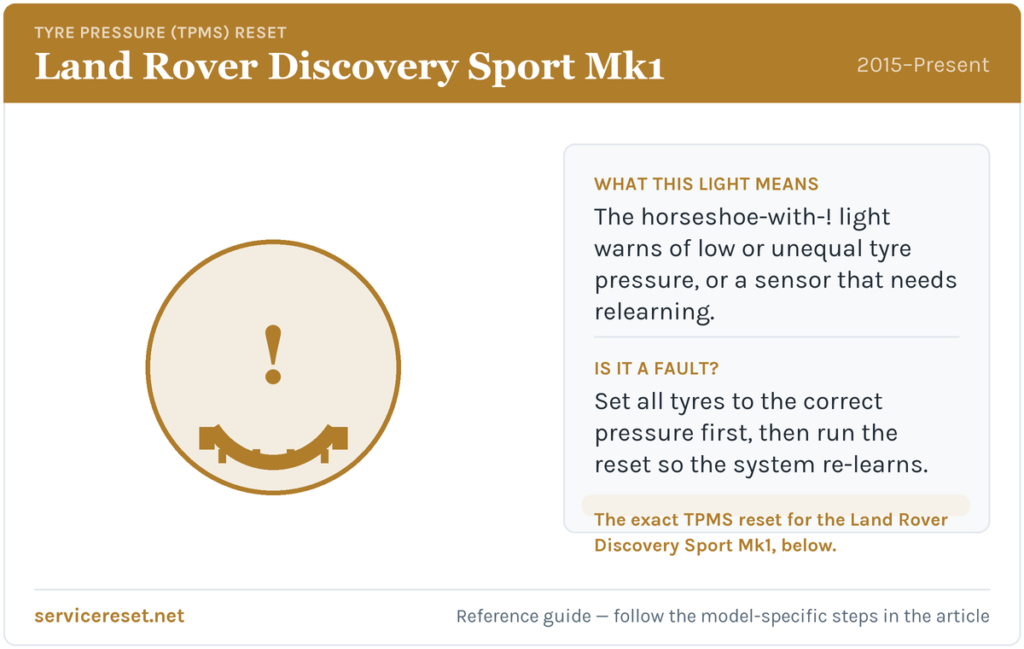 TYRE PRESSURE (TPMS) RESET
Land Rover Discovery Sport Mk1
2015–Present

!

WHAT THIS LIGHT MEANS
The horseshoe-with-! light warns of low or unequal tyre pressure, or a sensor that needs relearning.

IS IT A FAULT?
Set all tyres to the correct pressure first, then run the reset so the system re-learns.

The exact TPMS reset for the Land Rover Discovery Sport Mk1, below.

servicereset.net
Reference guide — follow the model-specific steps in the article